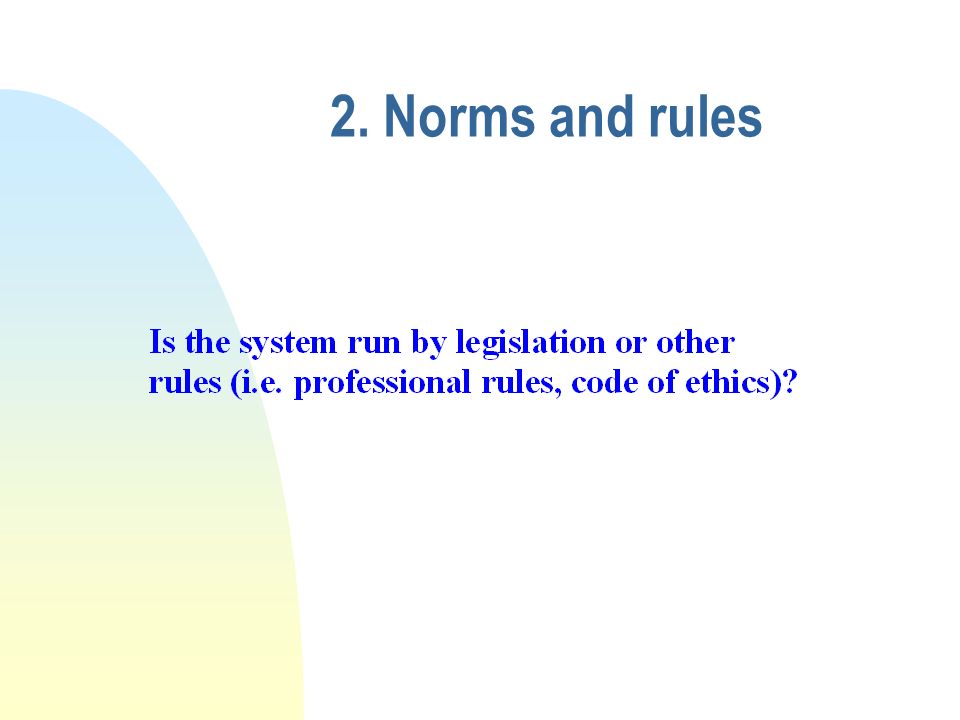 2. Norms and rules

Is the system run by legislation or other rules (i.e. professional rules, code of ethics)?